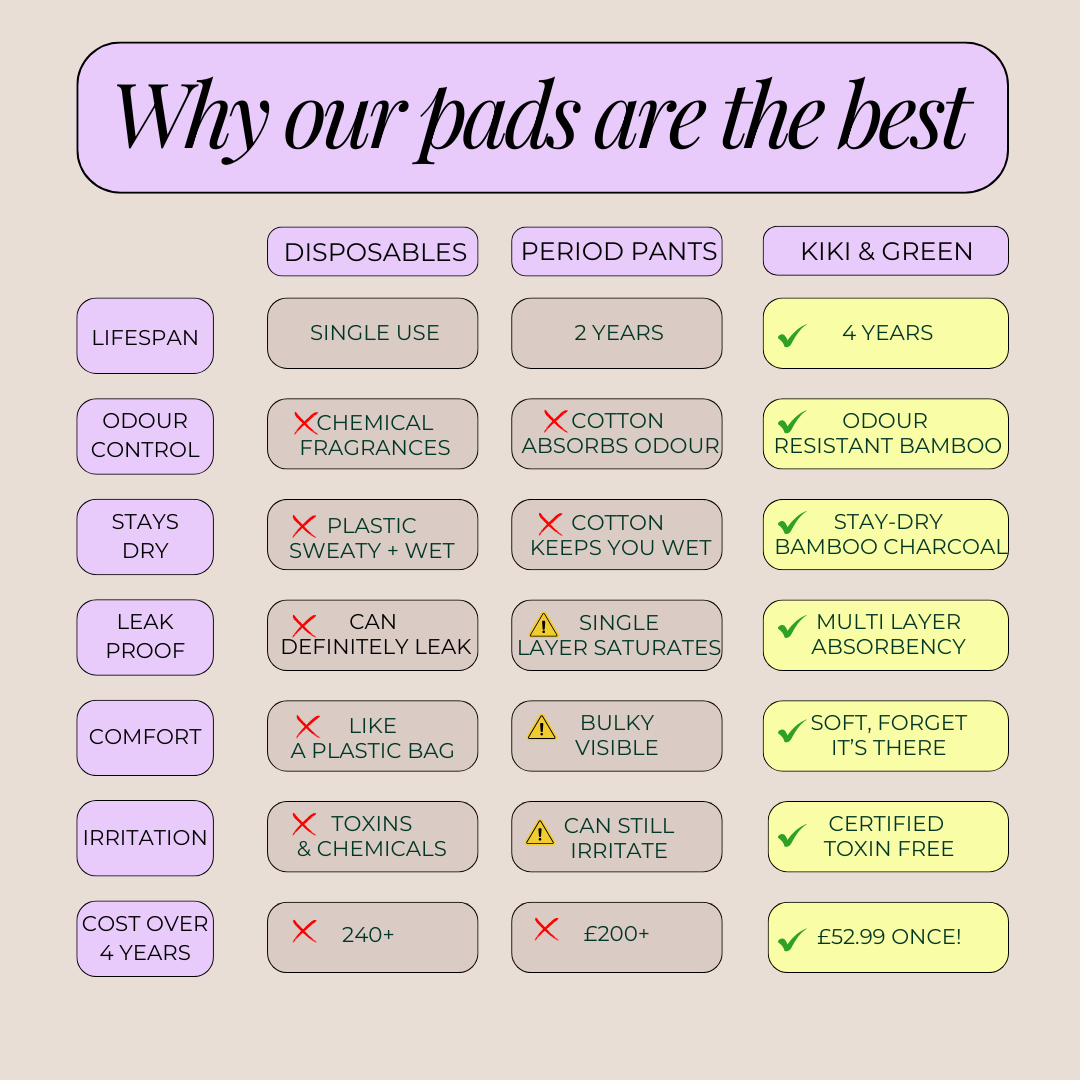 Why our pads are the best

| | DISPOSABLES | PERIOD PANTS | KIKI & GREEN |
|---|---|---|---|
| LIFESPAN | SINGLE USE | 2 YEARS | 4 YEARS |
| ODOUR CONTROL | CHEMICAL FRAGRANCES | COTTON ABSORBS ODOUR | ODOUR RESISTANT BAMBOO |
| STAYS DRY | PLASTIC SWEATY + WET | COTTON KEEPS YOU WET | STAY-DRY BAMBOO CHARCOAL |
| LEAK PROOF | CAN DEFINITELY LEAK | SINGLE LAYER SATURATES | MULTI LAYER ABSORBENCY |
| COMFORT | LIKE A PLASTIC BAG | BULKY VISIBLE | SOFT, FORGET IT'S THERE |
| IRRITATION | TOXINS & CHEMICALS | CAN STILL IRRITATE | CERTIFIED TOXIN FREE |
| COST OVER 4 YEARS | 240+ | £200+ | £52.99 ONCE! |